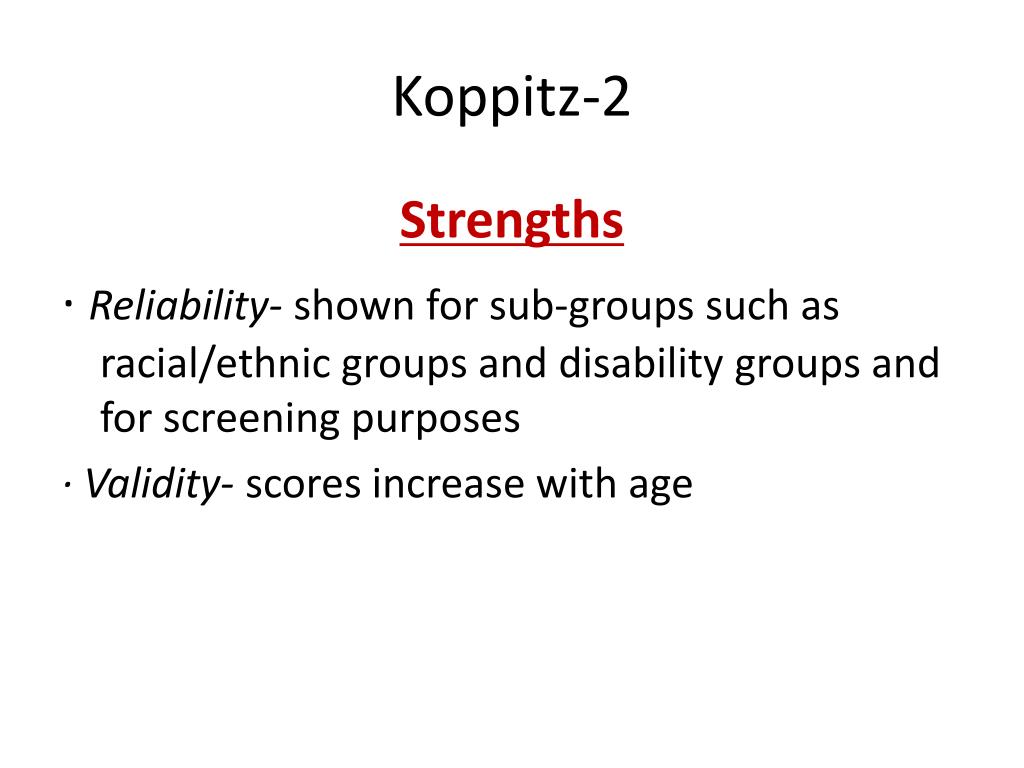 Koppitz-2

Strengths

· Reliability- shown for sub-groups such as racial/ethnic groups and disability groups and for screening purposes

· Validity- scores increase with age